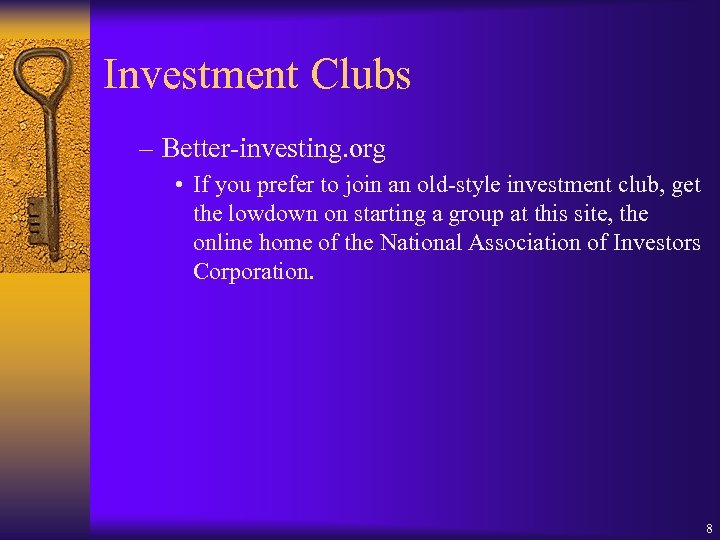 Investment Clubs

– Better-investing.org

• If you prefer to join an old-style investment club, get the lowdown on starting a group at this site, the online home of the National Association of Investors Corporation.

8